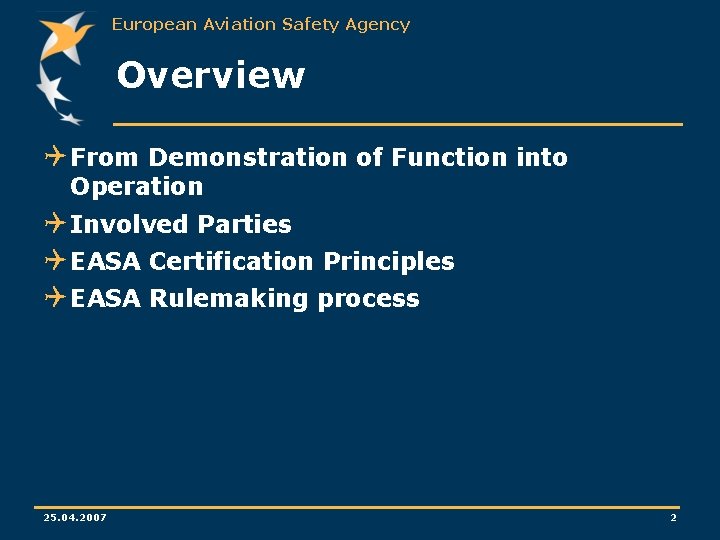 European Aviation Safety Agency

Overview

From Demonstration of Function into Operation

Involved Parties

EASA Certification Principles

EASA Rulemaking process

25.04.2007

2